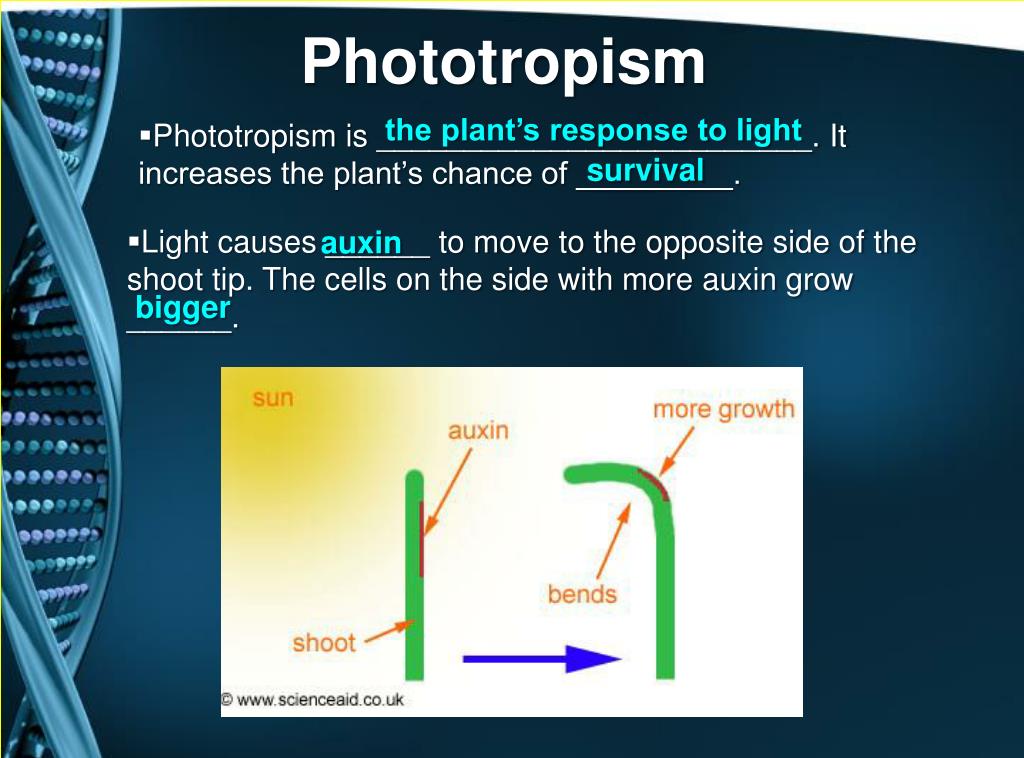 Phototropism

▪Phototropism is the plant's response to light. It increases the plant's chance of survival.

▪Light causes auxin to move to the opposite side of the shoot tip. The cells on the side with more auxin grow bigger.

sun

auxin

more growth

bends

shoot

© www.scienceaid.co.uk